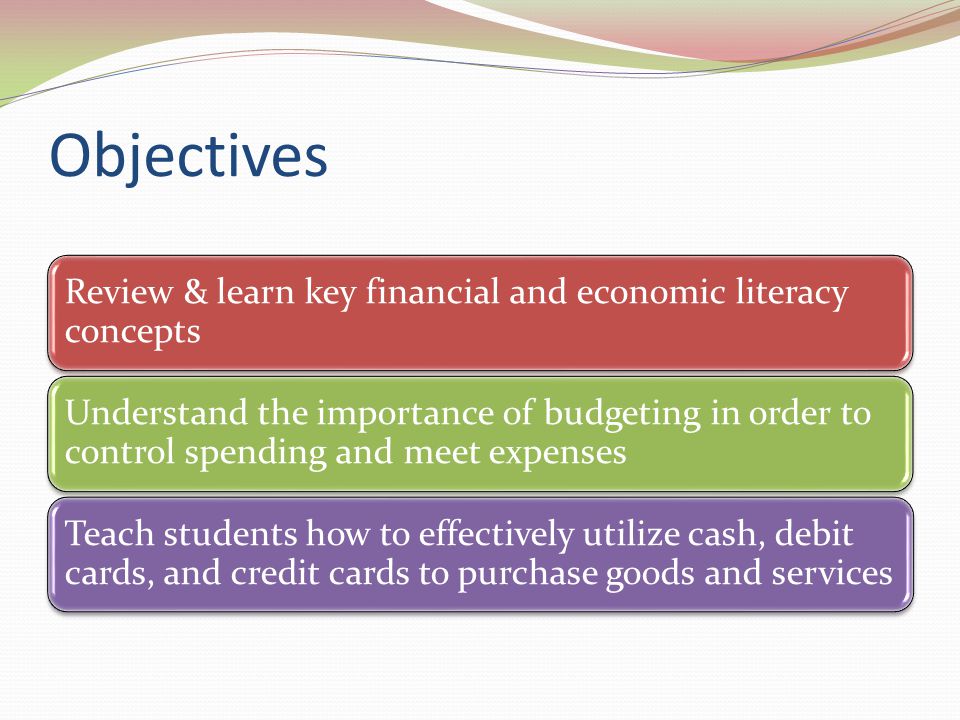 Objectives

Review & learn key financial and economic literacy concepts

Understand the importance of budgeting in order to control spending and meet expenses

Teach students how to effectively utilize cash, debit cards, and credit cards to purchase goods and services